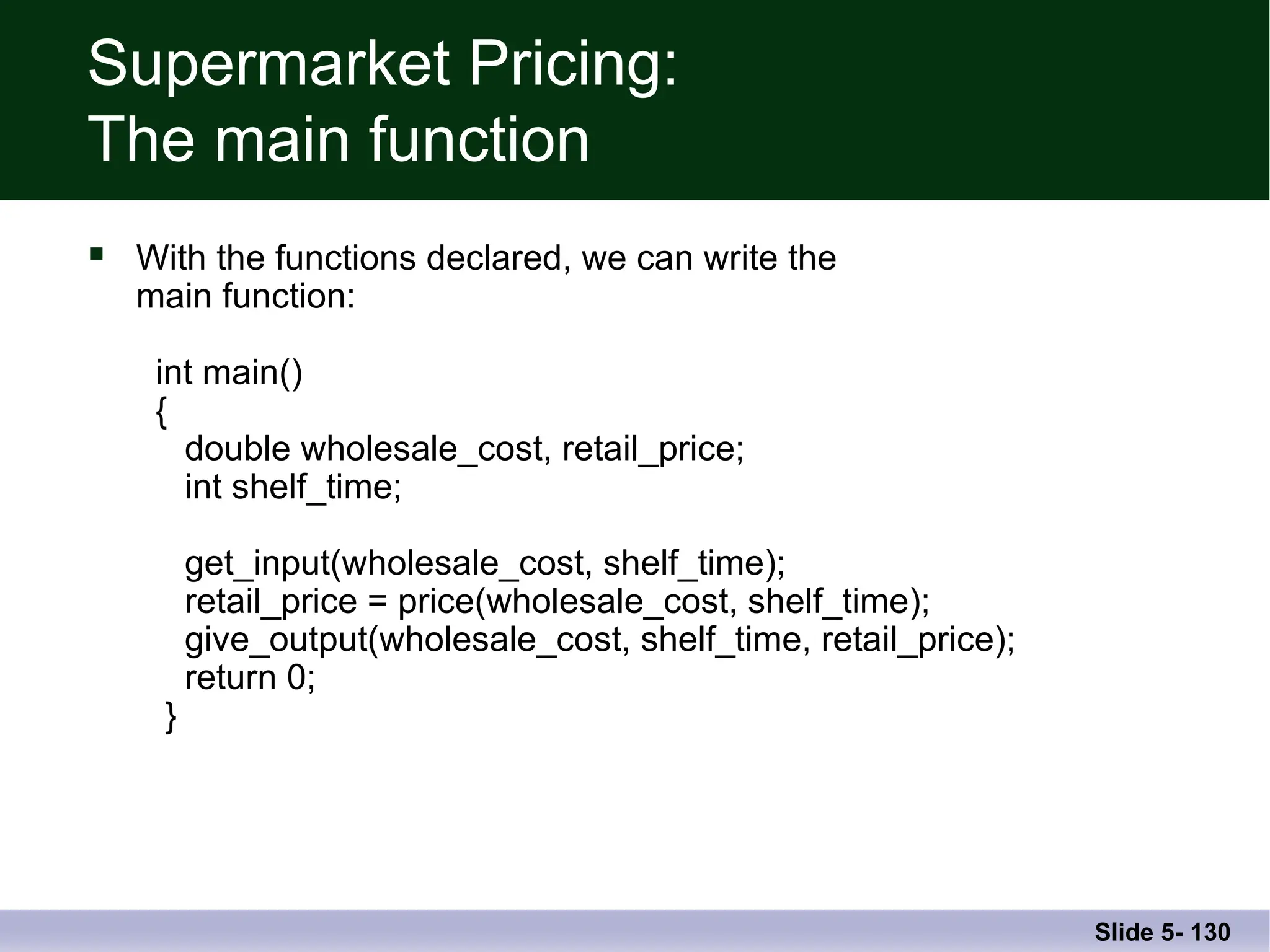 Supermarket Pricing:
The main function

With the functions declared, we can write the main function:

int main()
{
double wholesale_cost, retail_price;
int shelf_time;

get_input(wholesale_cost, shelf_time);
retail_price = price(wholesale_cost, shelf_time);
give_output(wholesale_cost, shelf_time, retail_price);
return 0;
}

Slide 5- 130